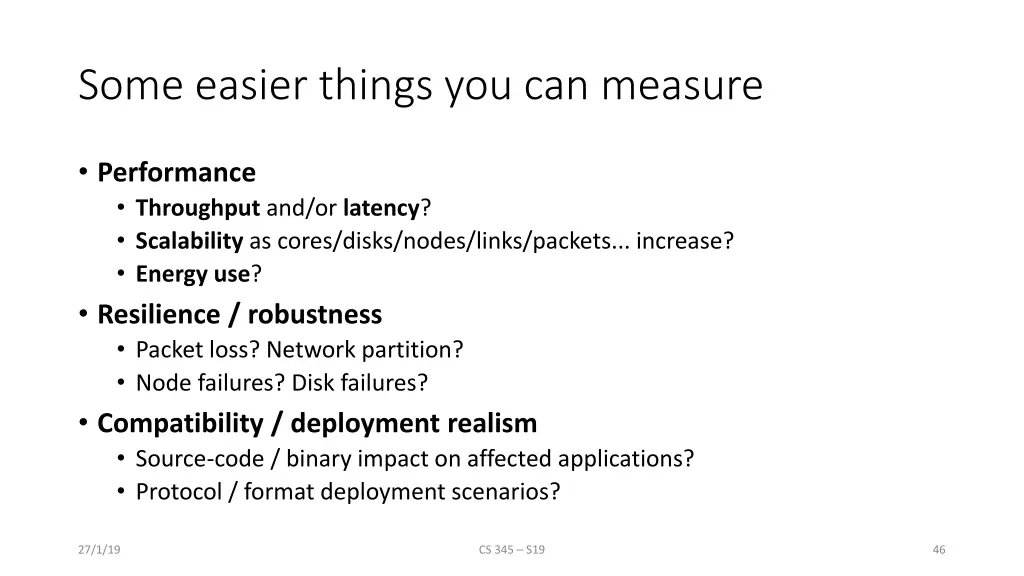 Some easier things you can measure

• Performance
  • Throughput and/or latency?
  • Scalability as cores/disks/nodes/links/packets... increase?
  • Energy use?
• Resilience / robustness
  • Packet loss? Network partition?
  • Node failures? Disk failures?
• Compatibility / deployment realism
  • Source-code / binary impact on affected applications?
  • Protocol / format deployment scenarios?

27/1/19

CS 345 – S19

46